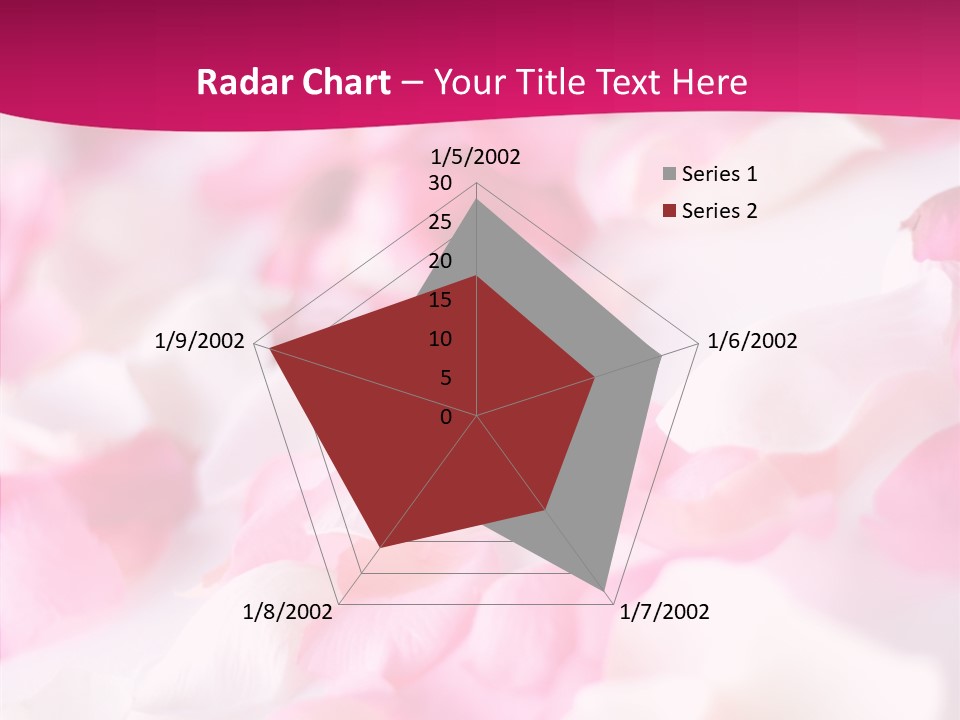 Radar Chart – Your Title Text Here

1/5/2002
30
25
20
15
10
5
0
1/6/2002
1/7/2002
1/8/2002
1/9/2002

Series 1
Series 2